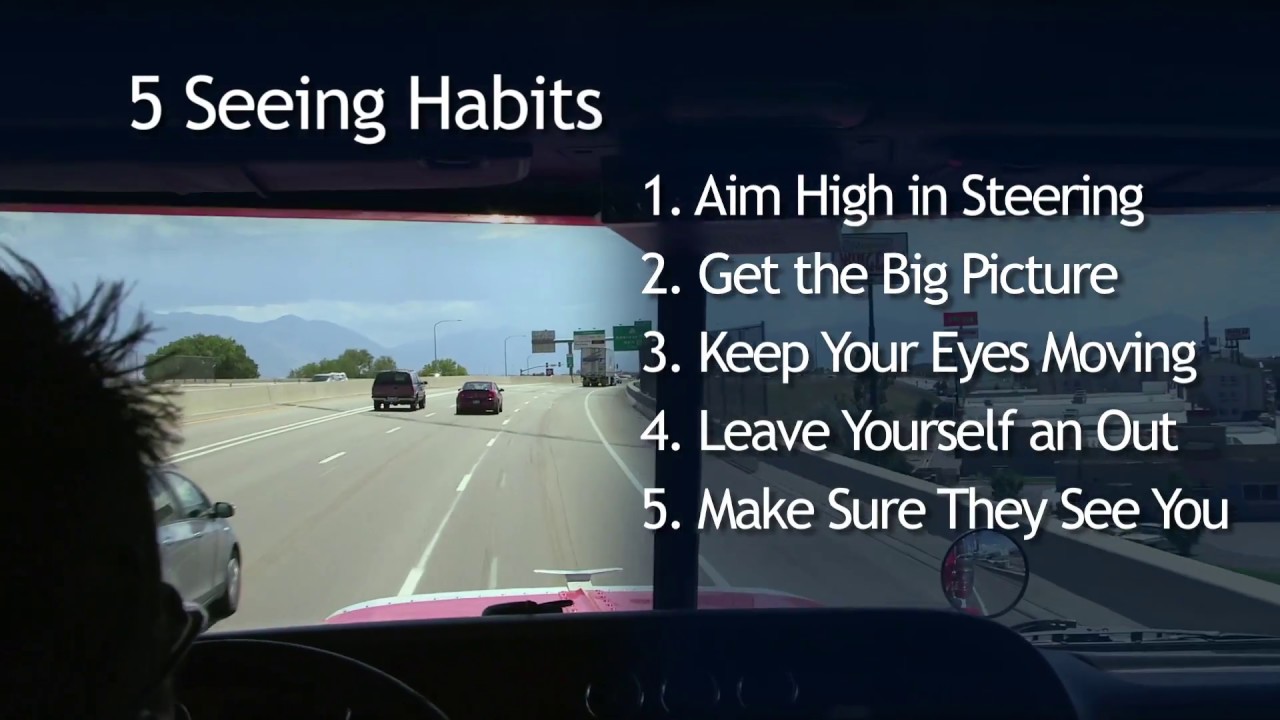 5 Seeing Habits

1. Aim High in Steering
2. Get the Big Picture
3. Keep Your Eyes Moving
4. Leave Yourself an Out
5. Make Sure They See You